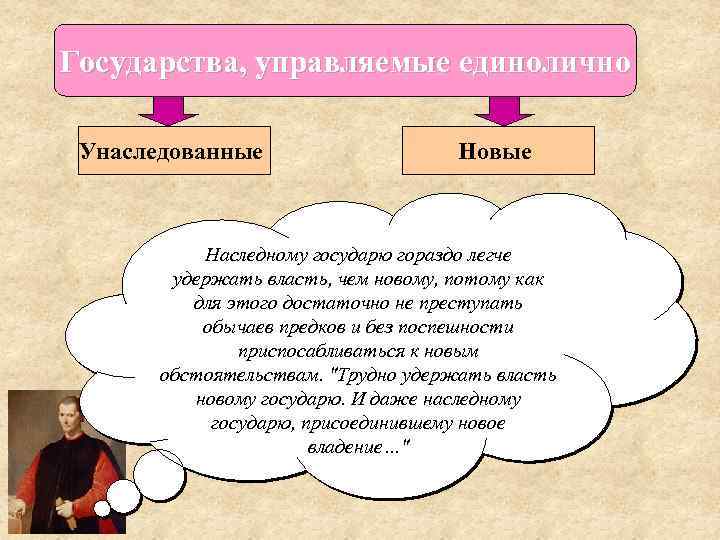 Государства, управляемые единолично

Унаследованные

Новые

Наследному государю гораздо легче удержать власть, чем новому, потому как для этого достаточно не преступать обычаев предков и без поспешности приспосабливаться к новым обстоятельствам. "Трудно удержать власть новому государю. И даже наследному государю, присоединившему новое владение..."